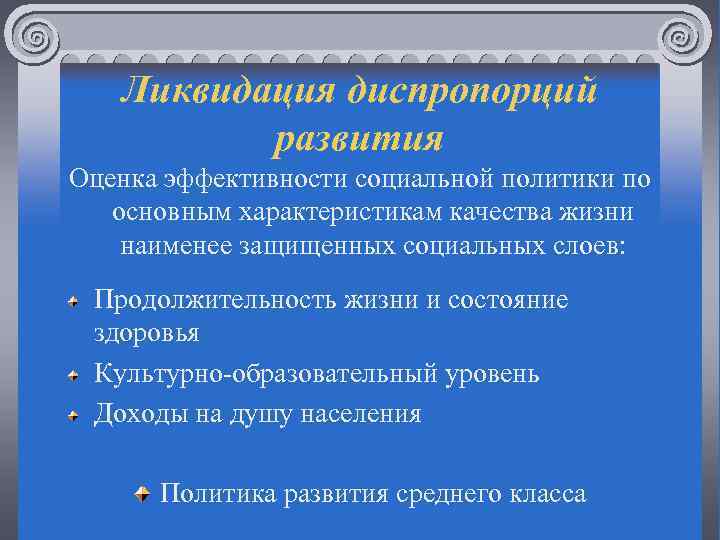 Ликвидация диспропорций развития

Оценка эффективности социальной политики по основным характеристикам качества жизни наименее защищенных социальных слоев:

Продолжительность жизни и состояние здоровья

Культурно-образовательный уровень

Доходы на душу населения

Политика развития среднего класса